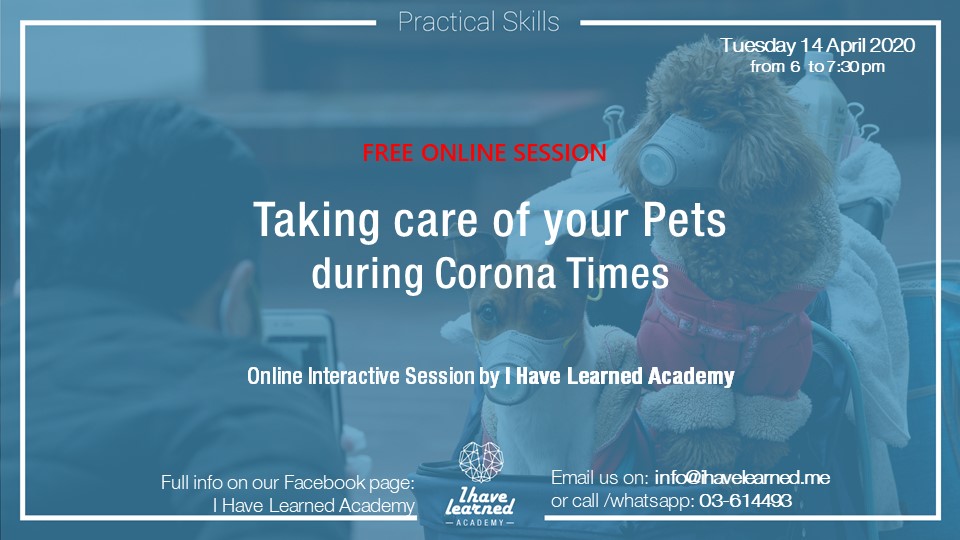 Practical Skills

Tuesday 14 April 2020
from 6 to 7:30 pm

FREE ONLINE SESSION

Taking care of your Pets during Corona Times

Online Interactive Session by I Have Learned Academy

Full info on our Facebook page: I Have Learned Academy

I have learned ACADEMY

Email us on: info@ihavelearned.me
or call /whatsapp: 03-614493